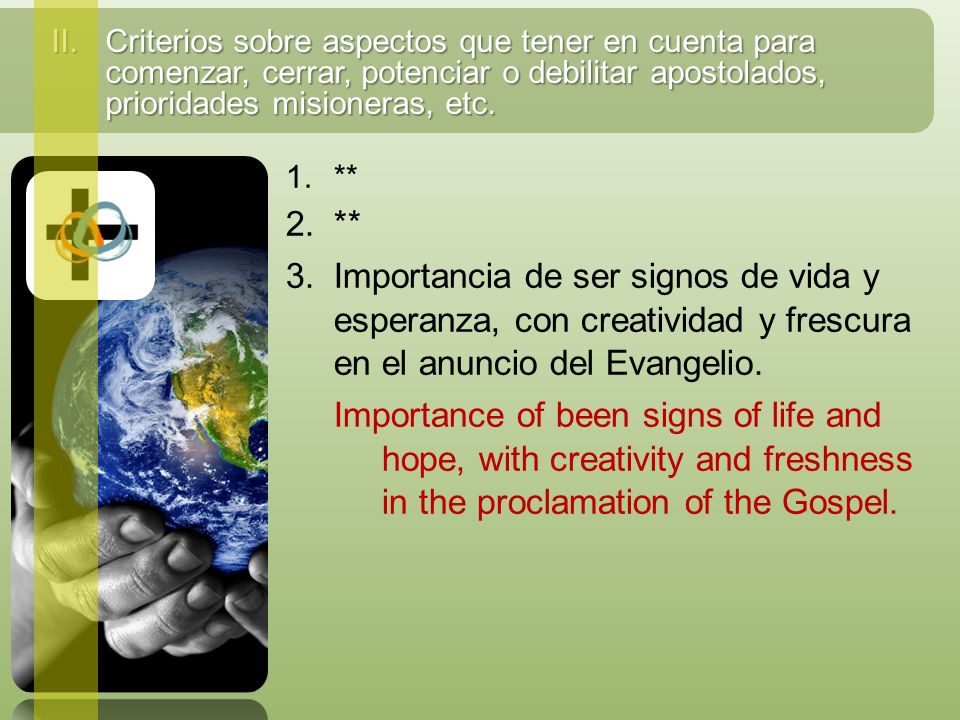 II. Criterios sobre aspectos que tener en cuenta para comenzar, cerrar, potenciar o debilitar apostolados, prioridades misioneras, etc.

1. **
2. **
3. Importancia de ser signos de vida y esperanza, con creatividad y frescura en el anuncio del Evangelio.

Importance of been signs of life and hope, with creativity and freshness in the proclamation of the Gospel.